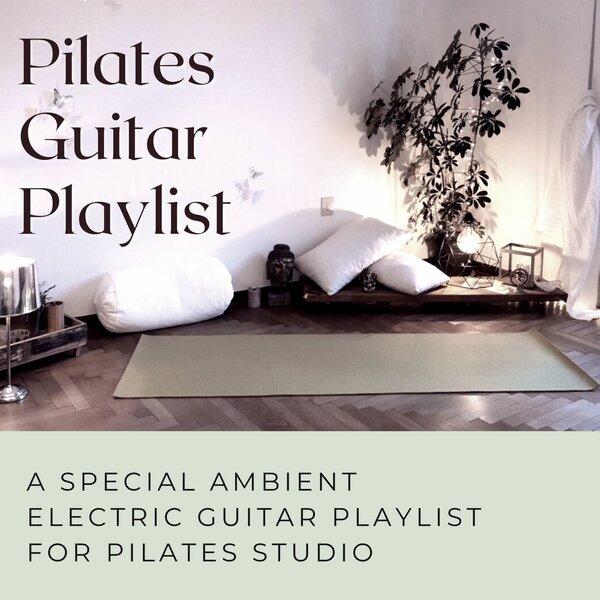 Pilates Guitar Playlist

A SPECIAL AMBIENT ELECTRIC GUITAR PLAYLIST FOR PILATES STUDIO